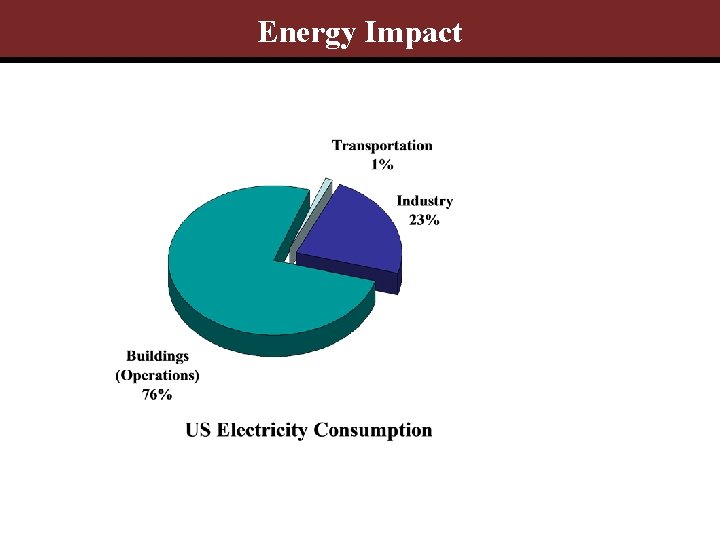 Energy Impact

Transportation
1%

Industry
23%

Buildings
(Operations)
76%

US Electricity Consumption